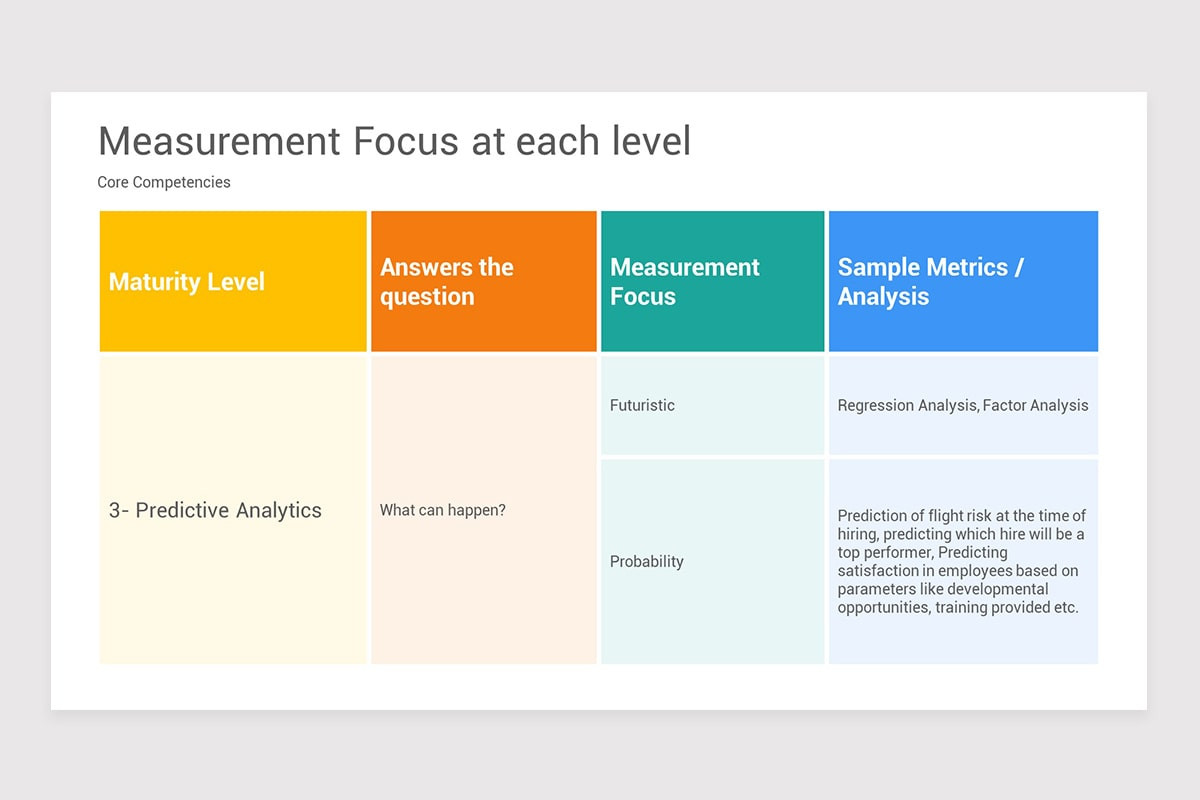 Measurement Focus at each level

Core Competencies

| Maturity Level | Answers the question | Measurement Focus | Sample Metrics / Analysis |
|---|---|---|---|
| 3- Predictive Analytics | What can happen? | Futuristic | Regression Analysis, Factor Analysis |
| | | Probability | Prediction of flight risk at the time of hiring, predicting which hire will be a top performer, Predicting satisfaction in employees based on parameters like developmental opportunities, training provided etc. |